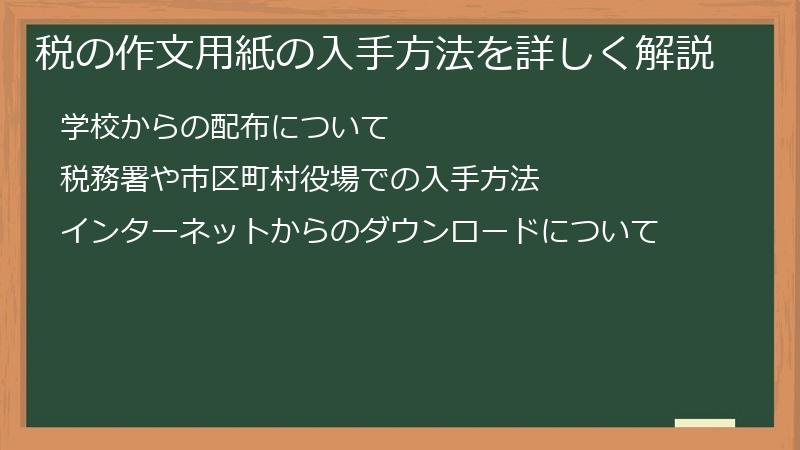 税の作文用紙の入手方法を詳しく解説

学校からの配布について

税務署や市区町村役場での入手方法

インターネットからのダウンロードについて